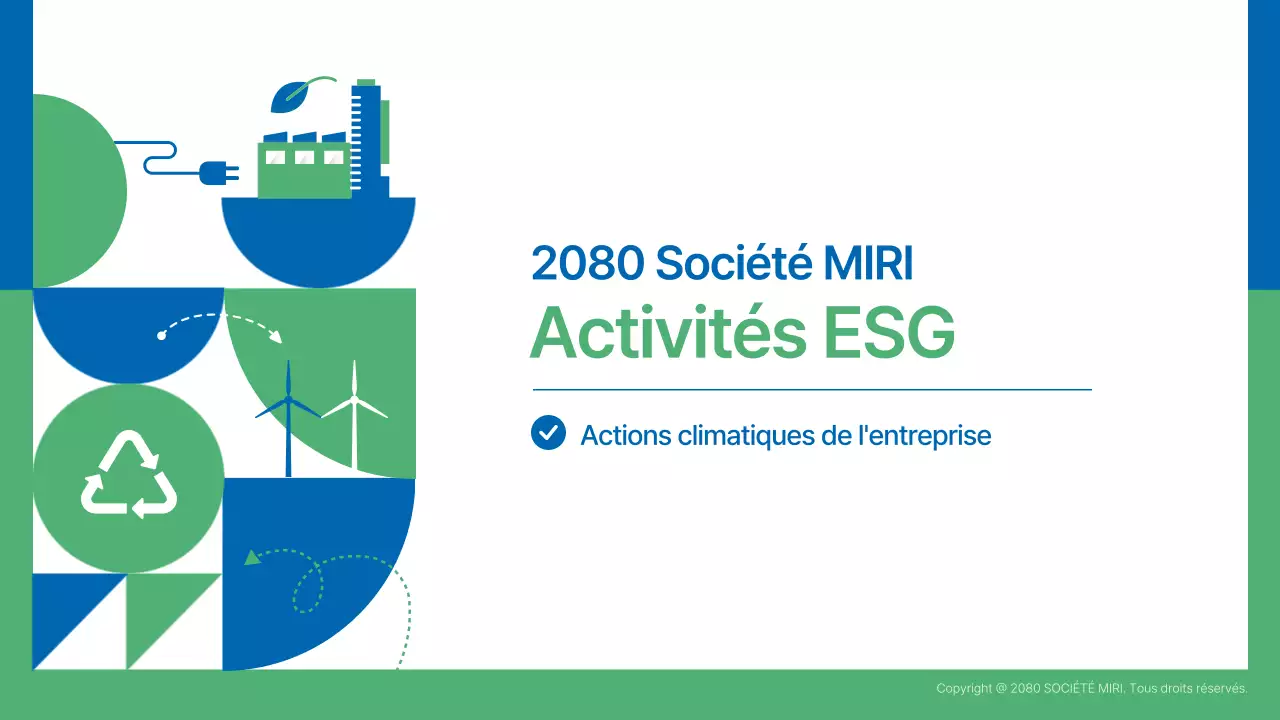 2080 Société MIRI
Activités ESG

Actions climatiques de l'entreprise

Copyright @ 2080 SOCIÉTÉ MIRI. Tous droits réservés.